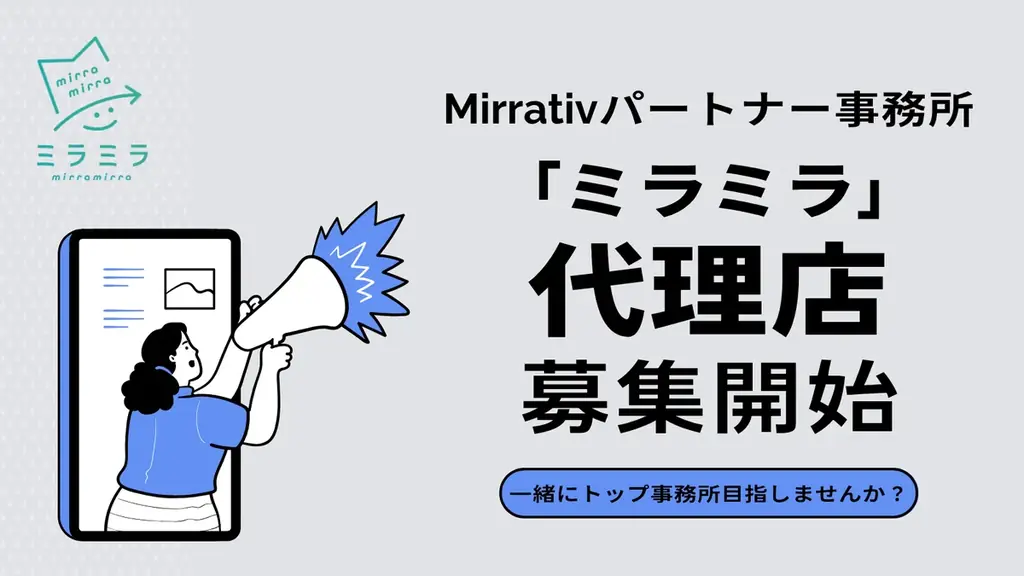 mirra mirra
ミラミラ
mirramirra

Mirrativパートナー事務所
「ミラミラ」
代理店
募集開始

一緒にトップ事務所目指しませんか？